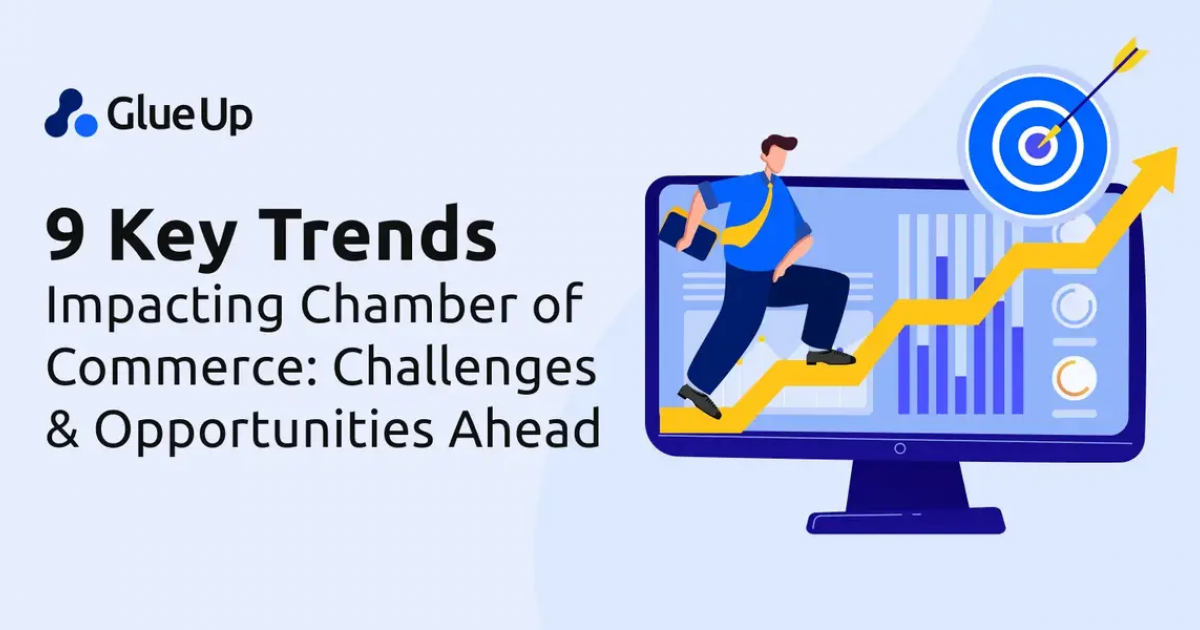 Glue Up

9 Key Trends

Impacting Chamber of Commerce: Challenges & Opportunities Ahead